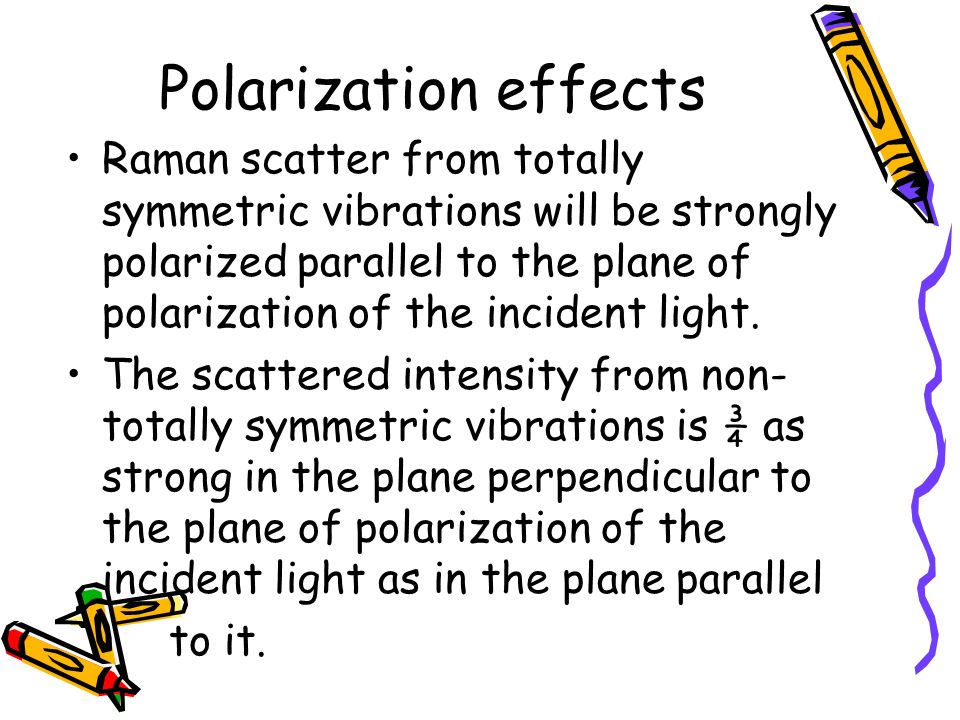 Polarization effects

• Raman scatter from totally symmetric vibrations will be strongly polarized parallel to the plane of polarization of the incident light.

• The scattered intensity from non-totally symmetric vibrations is $\frac{3}{4}$ as strong in the plane perpendicular to the plane of polarization of the incident light as in the plane parallel to it.